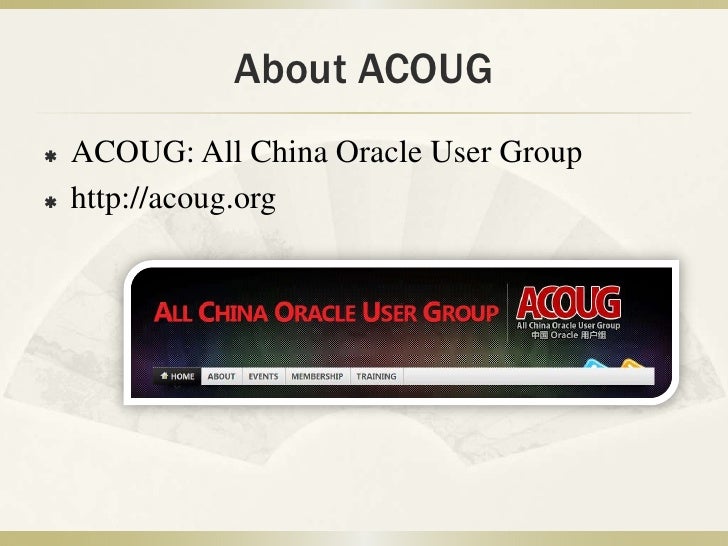 About ACOUG

ACOUG: All China Oracle User Group

http://acoug.org

ALL CHINA ORACLE USER GROUP

ACOUG
All China Oracle User Group
中国 Oracle 用户组

HOME ABOUT EVENTS MEMBERSHIP TRAINING